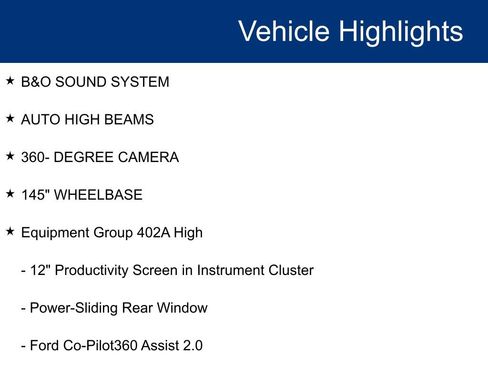 Vehicle Highlights

★ B&O SOUND SYSTEM

★ AUTO HIGH BEAMS

★ 360- DEGREE CAMERA

★ 145" WHEELBASE

★ Equipment Group 402A High

- 12" Productivity Screen in Instrument Cluster

- Power-Sliding Rear Window

- Ford Co-Pilot360 Assist 2.0